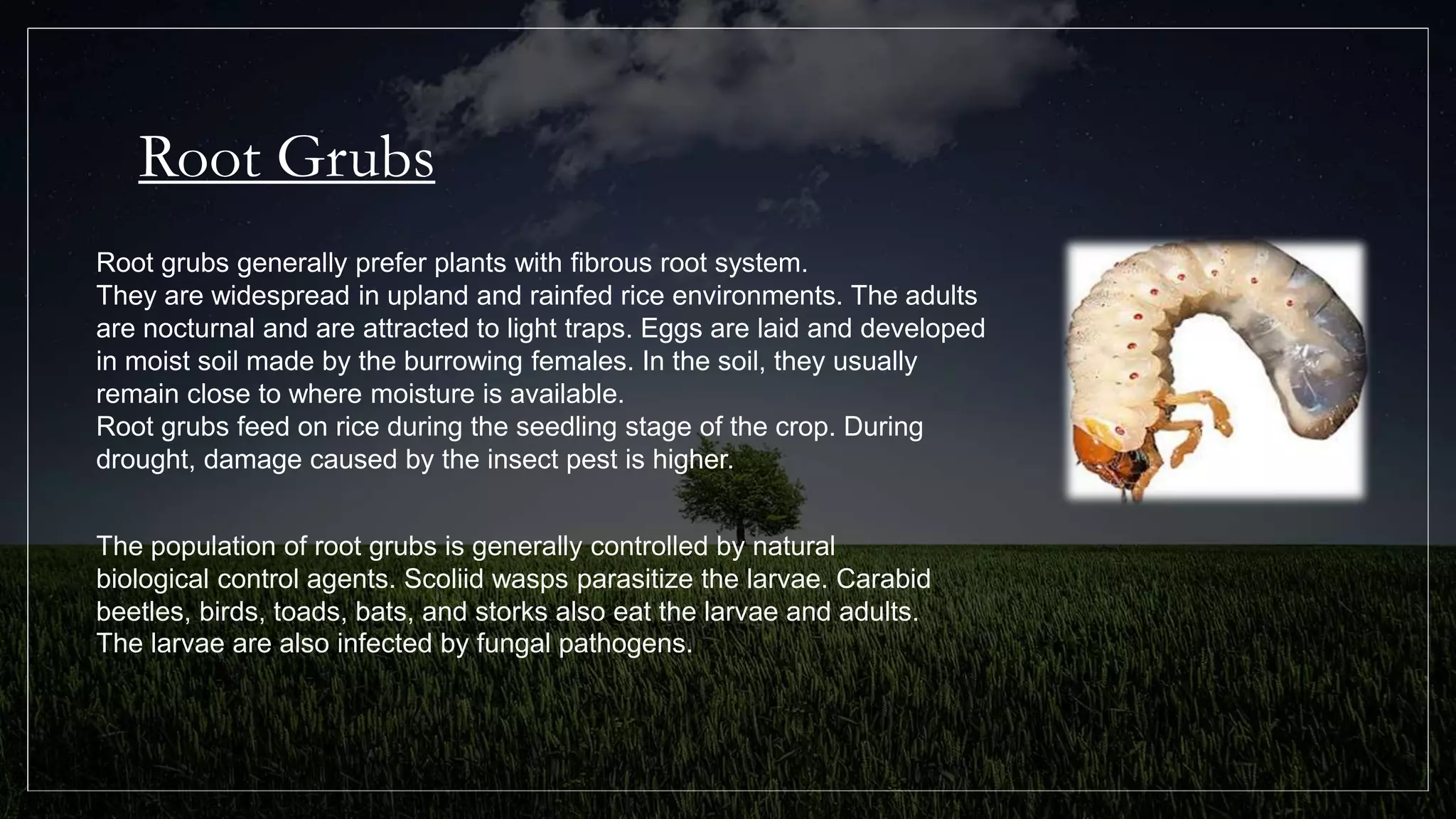 Root Grubs

Root grubs generally prefer plants with fibrous root system.
They are widespread in upland and rainfed rice environments. The adults are nocturnal and are attracted to light traps. Eggs are laid and developed in moist soil made by the burrowing females. In the soil, they usually remain close to where moisture is available.
Root grubs feed on rice during the seedling stage of the crop. During drought, damage caused by the insect pest is higher.

The population of root grubs is generally controlled by natural biological control agents. Scoliid wasps parasitize the larvae. Carabid beetles, birds, toads, bats, and storks also eat the larvae and adults. The larvae are also infected by fungal pathogens.